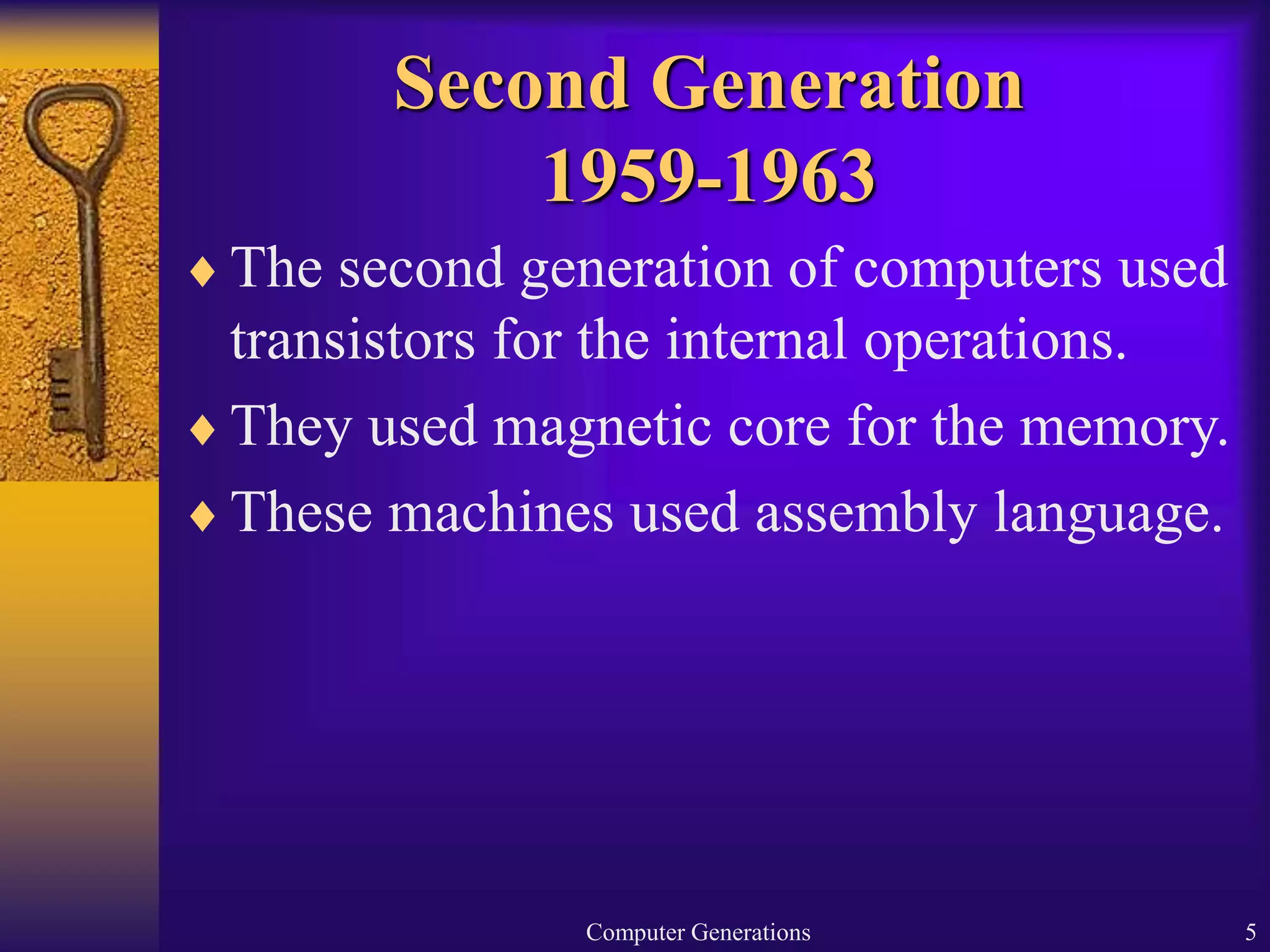 Second Generation
1959-1963

♦ The second generation of computers used transistors for the internal operations.

♦ They used magnetic core for the memory.

♦ These machines used assembly language.

Computer Generations

5